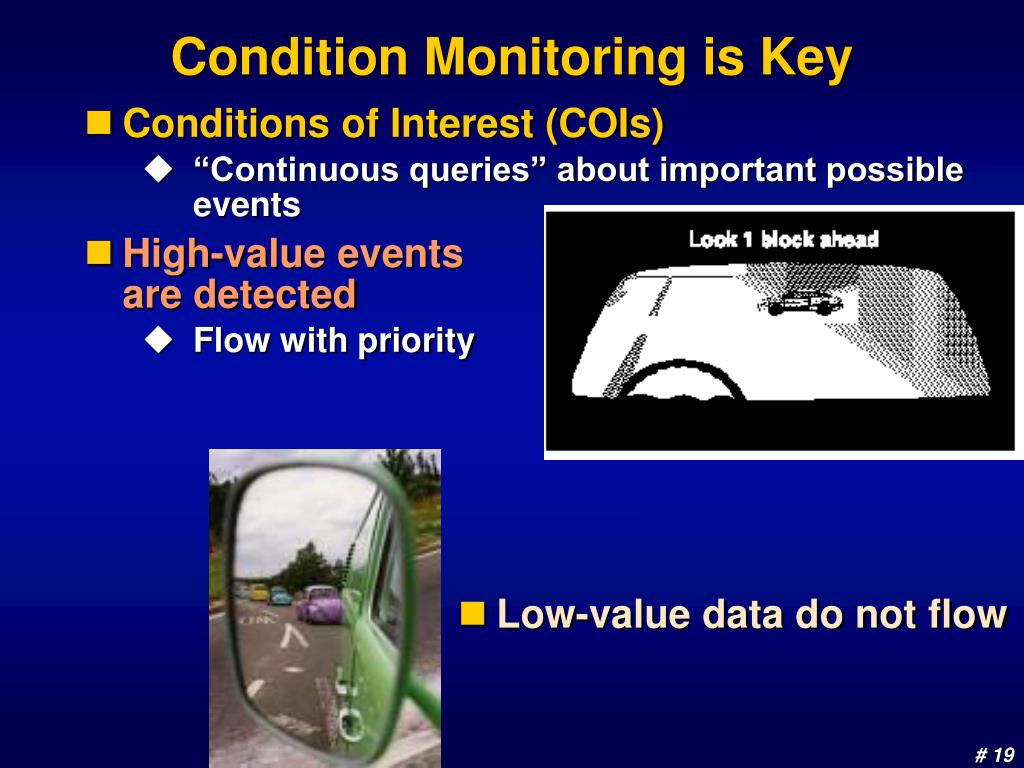 Condition Monitoring is Key

Conditions of Interest (COIs)

“Continuous queries” about important possible events

High-value events are detected

Flow with priority

Look 1 block ahead

Low-value data do not flow

# 19